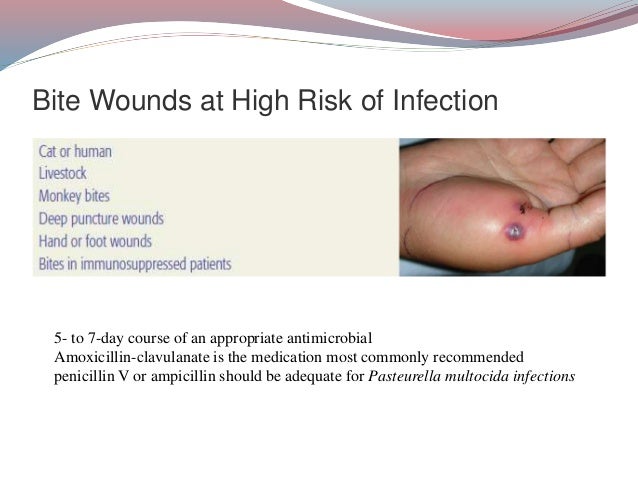 Bite Wounds at High Risk of Infection

Cat or human
Livestock
Monkey bites
Deep puncture wounds
Hand or foot wounds
Bites in immunosuppressed patients

5- to 7-day course of an appropriate antimicrobial
Amoxicillin-clavulanate is the medication most commonly recommended
penicillin V or ampicillin should be adequate for Pasteurella multocida infections